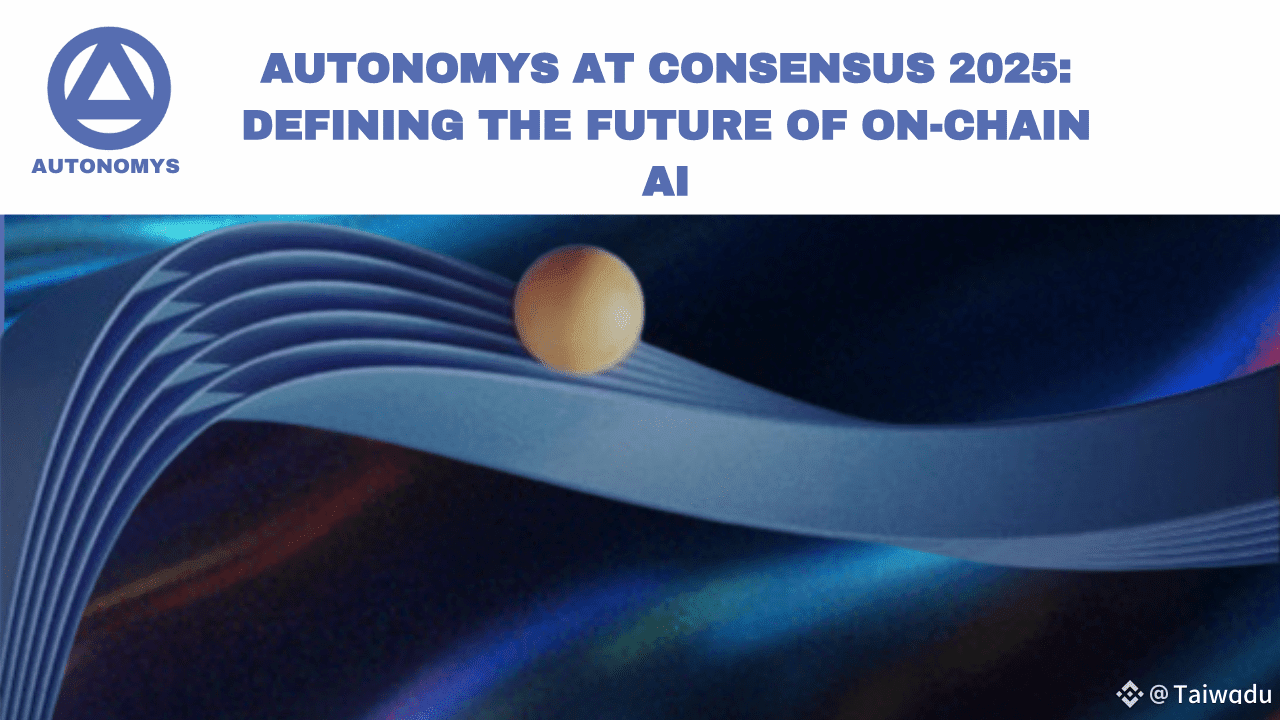 AUTONOMYS

AUTONOMYS AT CONSENSUS 2025: DEFINING THE FUTURE OF ON-CHAIN AI

@Taiwqdu